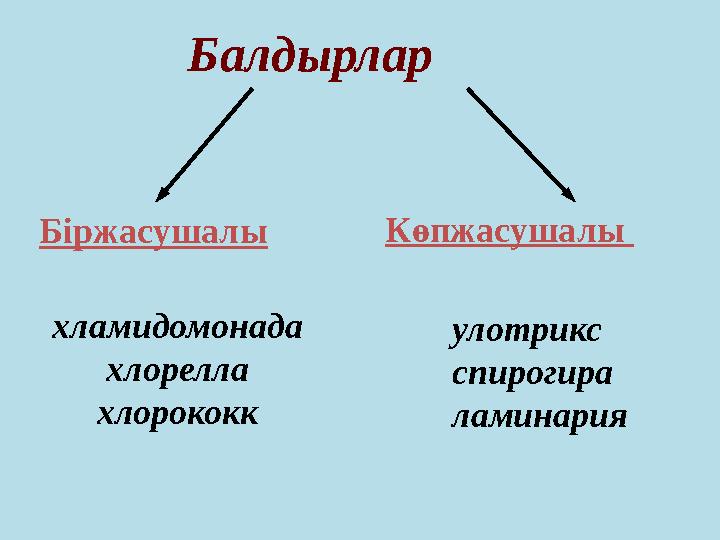 Балдырлар

Біржасушалы

хламидомонада
хлорелла
хлорококк

Көпжасушалы

улотрикс
спирогира
ламинария